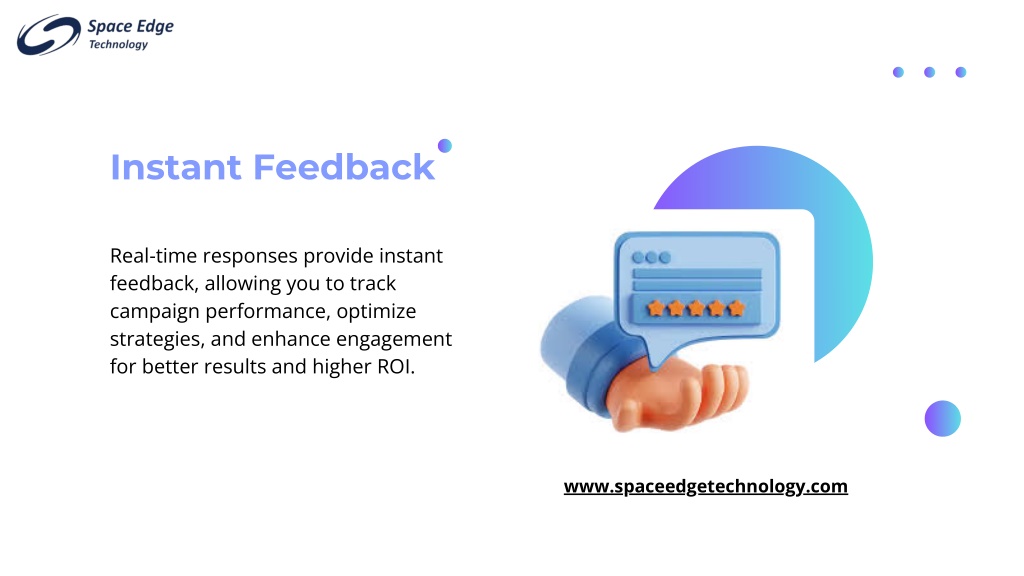 Space Edge
Technology

Instant Feedback

Real-time responses provide instant feedback, allowing you to track campaign performance, optimize strategies, and enhance engagement for better results and higher ROI.

www.spaceedgetechnology.com